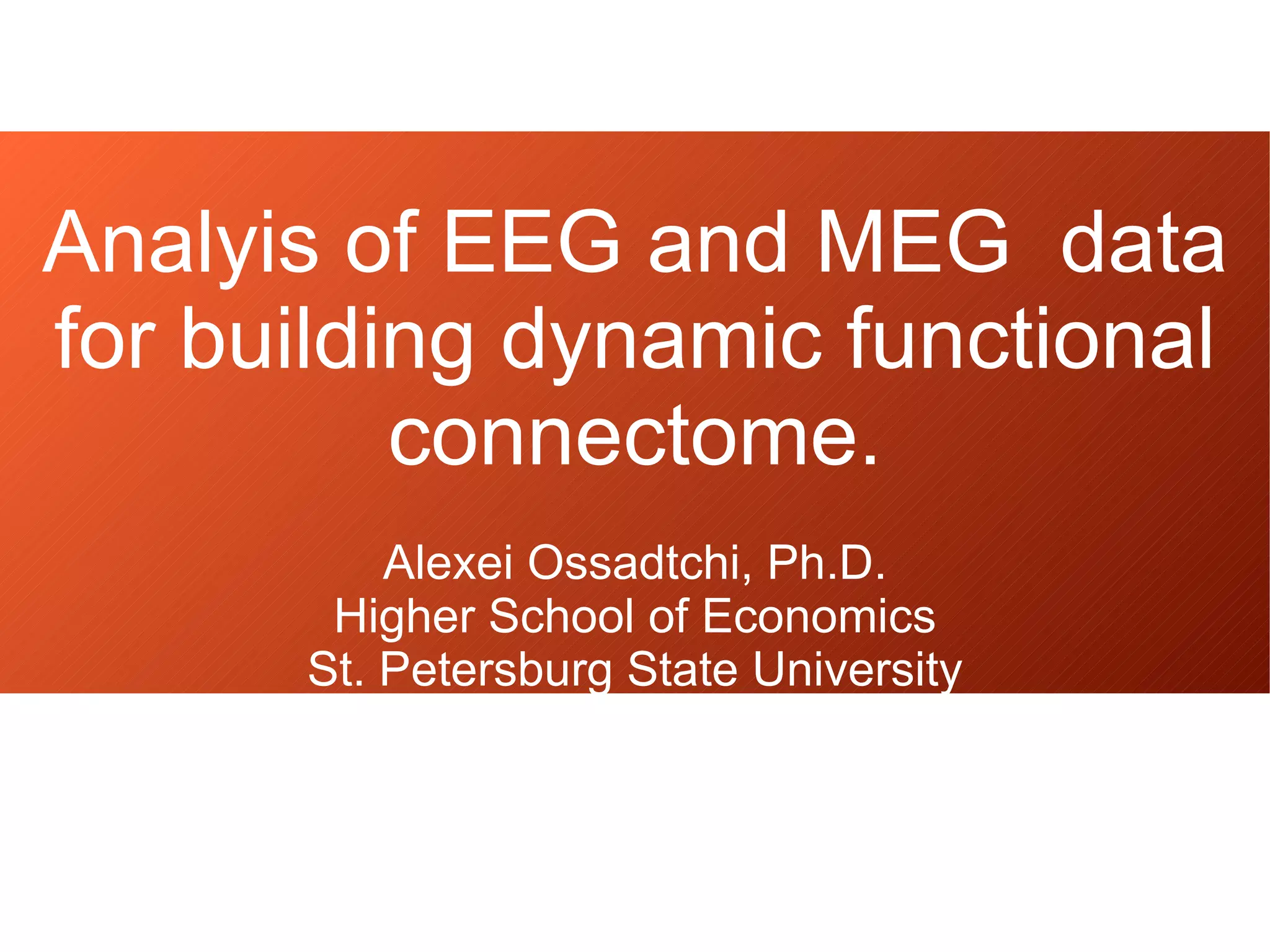 Analyis of EEG and MEG data for building dynamic functional connectome.

Alexei Ossadtchi, Ph.D.
Higher School of Economics
St. Petersburg State University